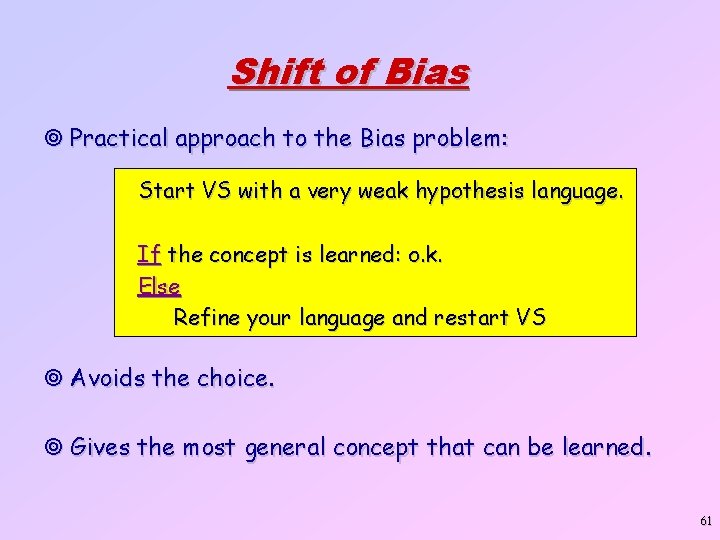 Shift of Bias

◎ Practical approach to the Bias problem:

Start VS with a very weak hypothesis language.

If the concept is learned: o.k.
Else
Refine your language and restart VS

◎ Avoids the choice.

◎ Gives the most general concept that can be learned.

61